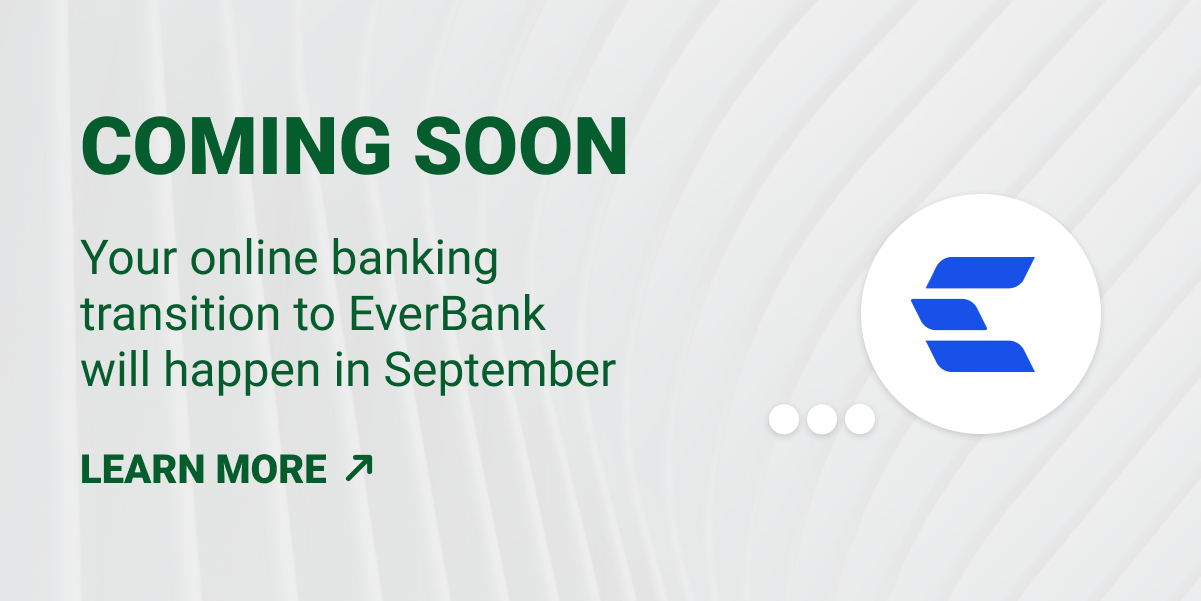 COMING SOON

Your online banking transition to EverBank will happen in September

LEARN MORE ↗